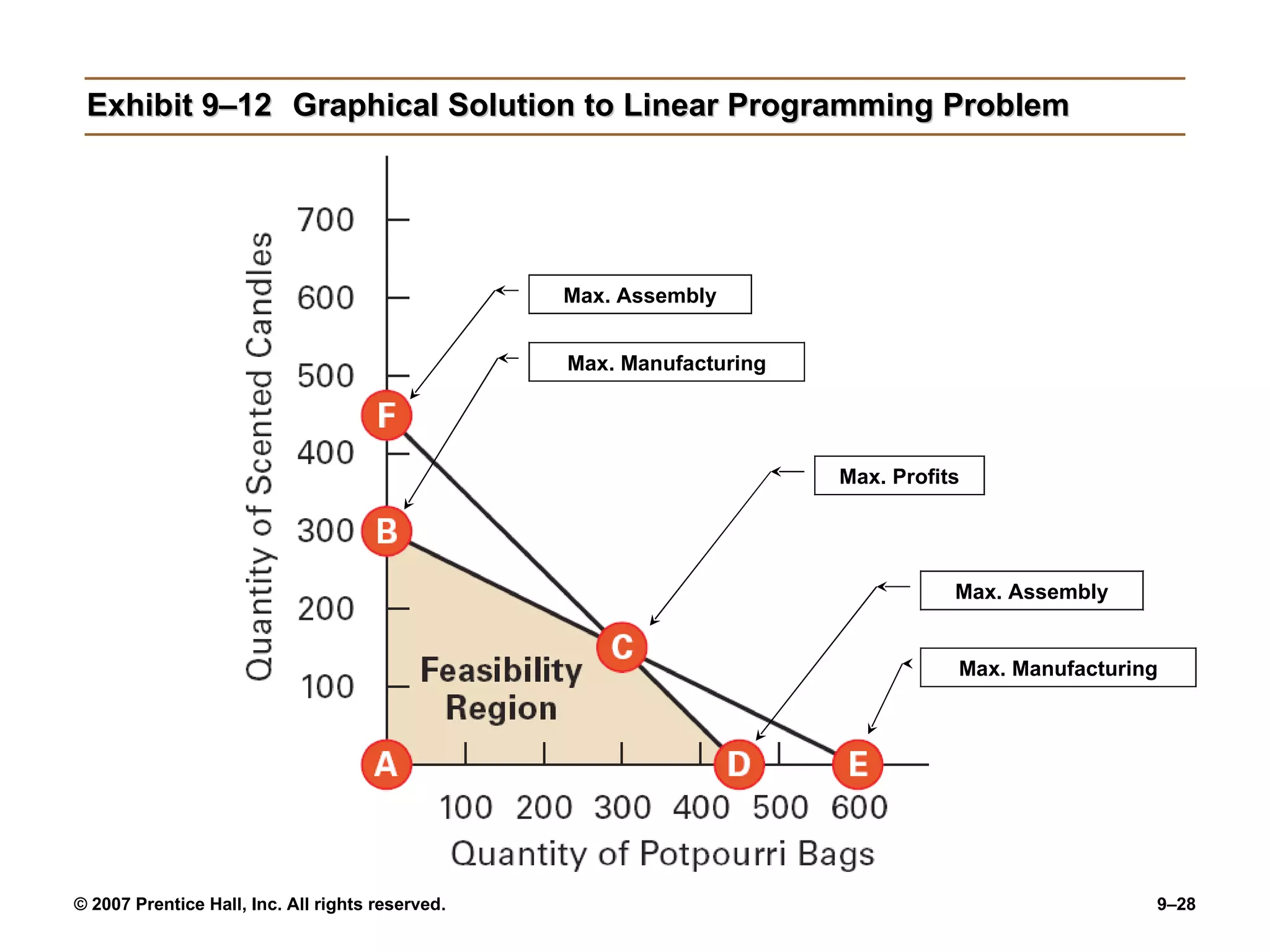 Exhibit 9–12 Graphical Solution to Linear Programming Problem

Quantity of Scented Candles

700
600
500
400
300
200
100

Max. Assembly
Max. Manufacturing
Max. Profits
Max. Assembly
Max. Manufacturing

F
B
C
A
D
E

Feasibility Region

100 200 300 400 500 600

Quantity of Potpourri Bags

© 2007 Prentice Hall, Inc. All rights reserved.

9–28